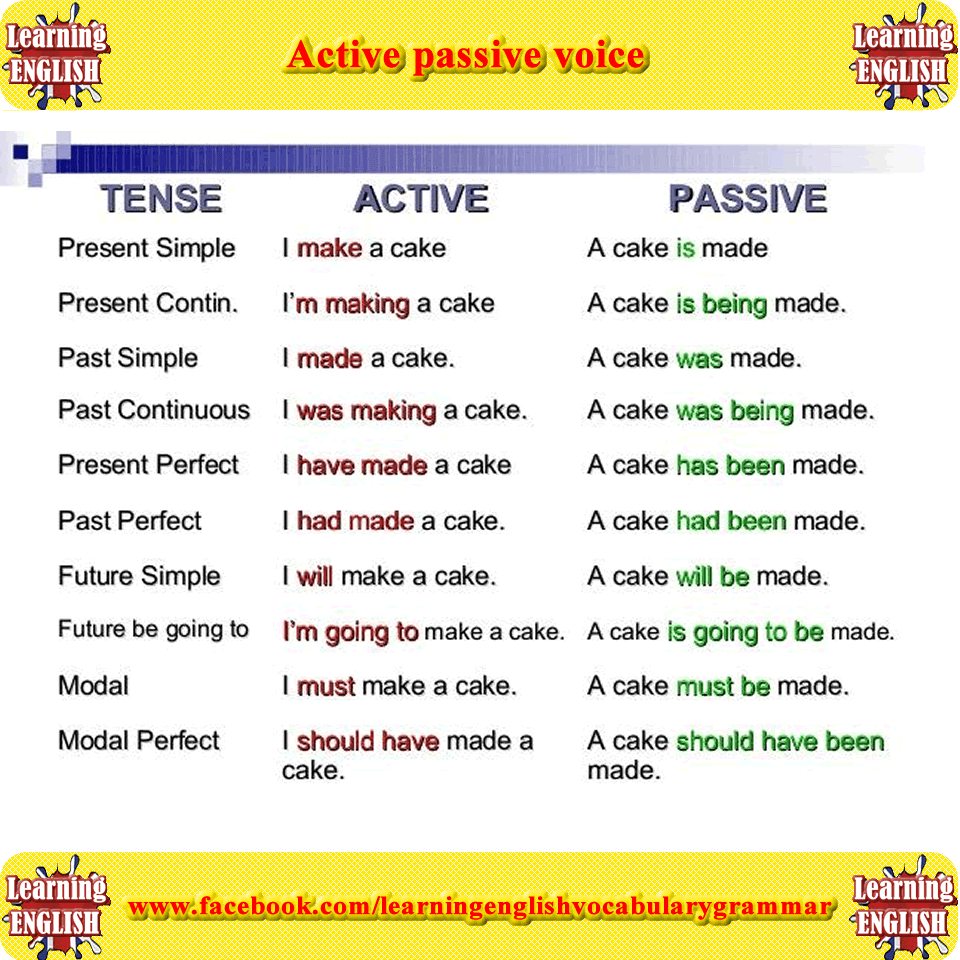 Learning ENGLISH

Active passive voice

Learning ENGLISH

| TENSE | ACTIVE | PASSIVE |
|---|---|---|
| Present Simple | I make a cake | A cake is made |
| Present Contin. | I'm making a cake | A cake is being made. |
| Past Simple | I made a cake. | A cake was made. |
| Past Continuous | I was making a cake. | A cake was being made. |
| Present Perfect | I have made a cake | A cake has been made. |
| Past Perfect | I had made a cake. | A cake had been made. |
| Future Simple | I will make a cake. | A cake will be made. |
| Future be going to | I'm going to make a cake. | A cake is going to be made. |
| Modal | I must make a cake. | A cake must be made. |
| Modal Perfect | I should have made a cake. | A cake should have been made. |

Learning ENGLISH

www.facebook.com/learningenglishvocabularygrammar

Learning ENGLISH